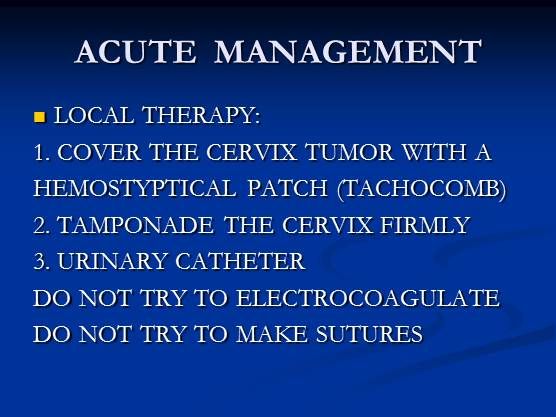 ACUTE MANAGEMENT

LOCAL THERAPY:

1. COVER THE CERVIX TUMOR WITH A HEMOSTYPTICAL PATCH (TACHOCOMB)

2. TAMPONADE THE CERVIX FIRMLY

3. URINARY CATHETER

DO NOT TRY TO ELECTROCOAGULATE

DO NOT TRY TO MAKE SUTURES